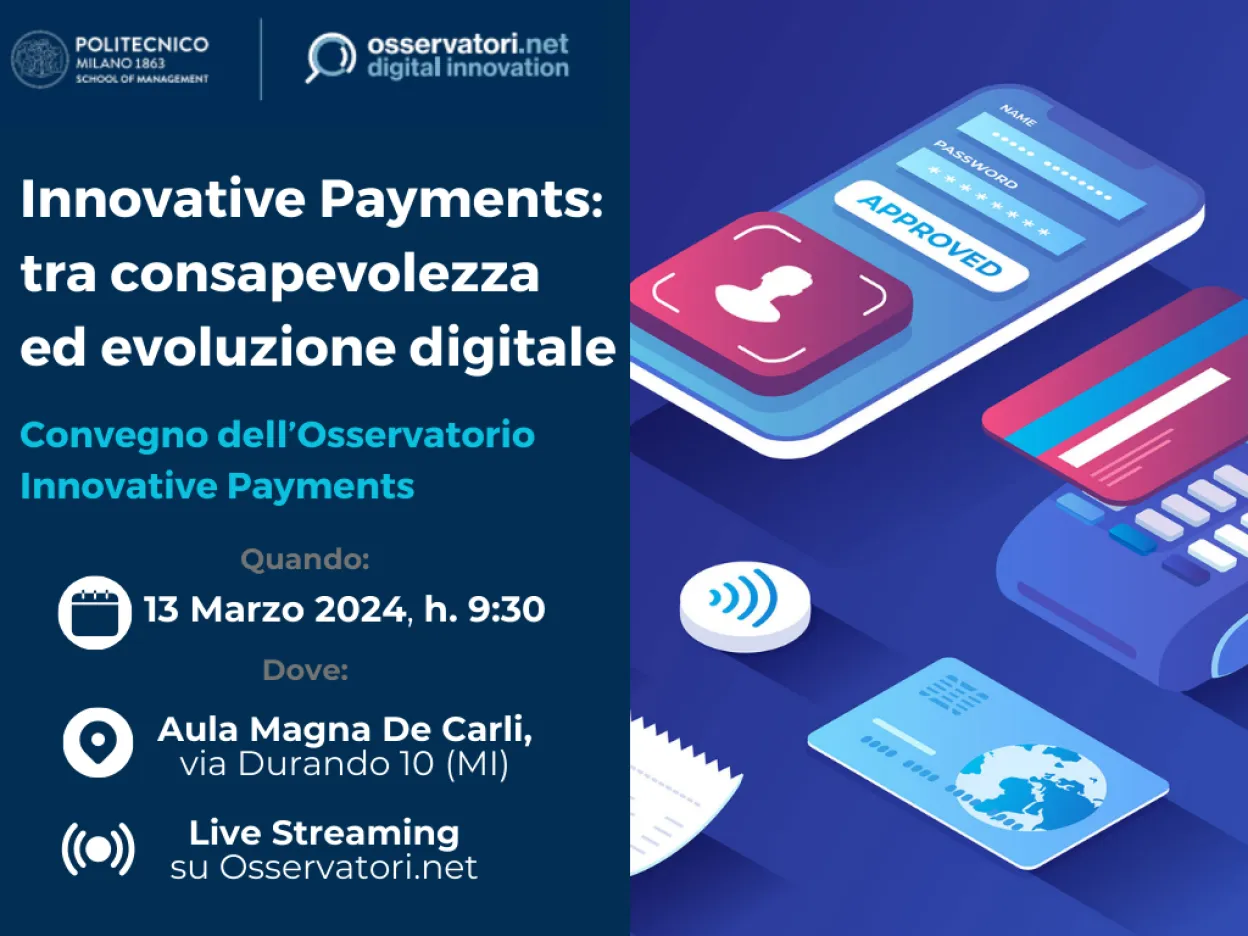 POLITECNICO
MILANO 1863
SCHOOL OF MANAGEMENT

osservatori.net
digital innovation

Innovative Payments: tra consapevolezza ed evoluzione digitale

Convegno dell'Osservatorio Innovative Payments

Quando:
13 Marzo 2024, h. 9:30

Dove:
Aula Magna De Carli,
via Durando 10 (MI)

Live Streaming
su Osservatori.net

NAME
PASSWORD
APPROVED